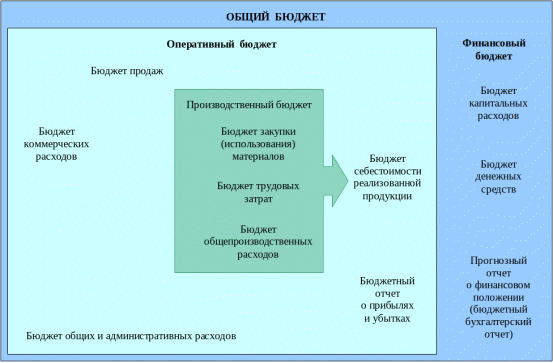 ОБЩИЙ БЮДЖЕТ

Оперативный бюджет

Бюджет продаж

Бюджет коммерческих расходов

Производственный бюджет

Бюджет закупки (использования) материалов

Бюджет трудовых затрат

Бюджет общепроизводственных расходов

Бюджет себестоимости реализованной продукции

Бюджетный отчет о прибылях и убытках

Бюджет общих и административных расходов

Финансовый бюджет

Бюджет капитальных расходов

Бюджет денежных средств

Прогнозный отчет о финансовом положении (бюджетный бухгалтерский отчет)